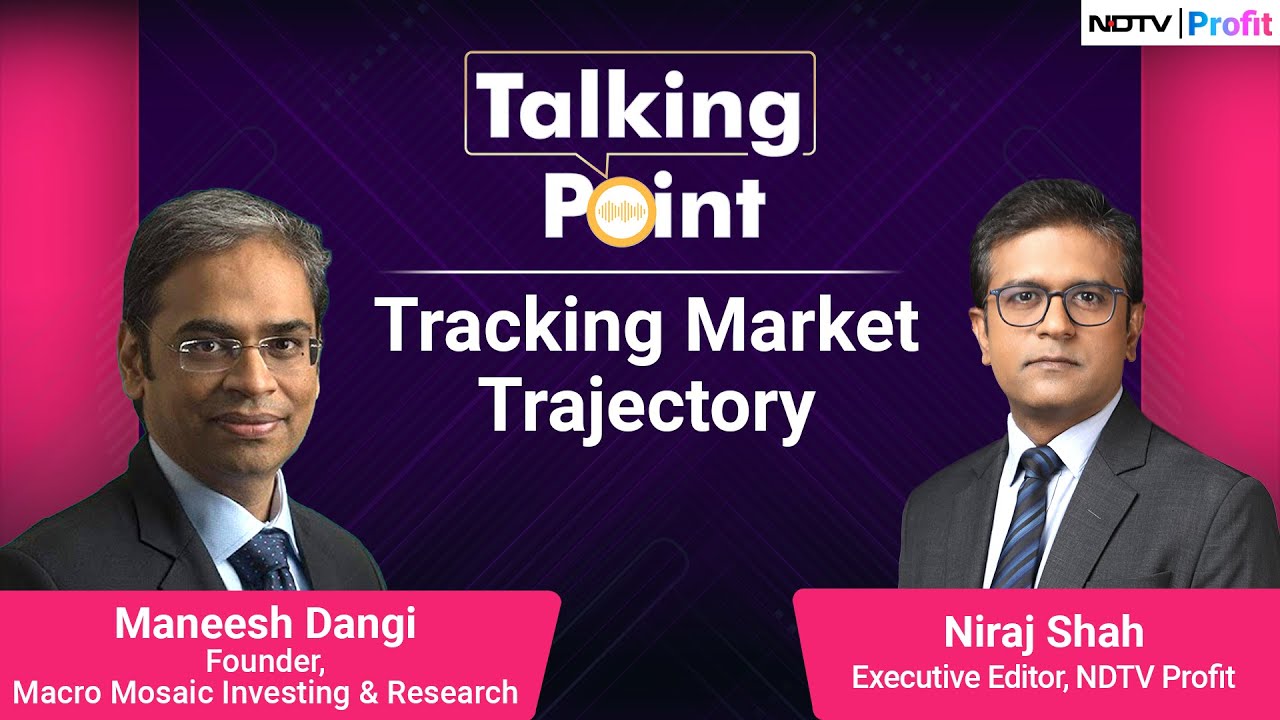 NDTV | Profit

Talking Point

Tracking Market Trajectory

Maneesh Dangi
Founder,
Macro Mosaic Investing & Research

Niraj Shah
Executive Editor, NDTV Profit